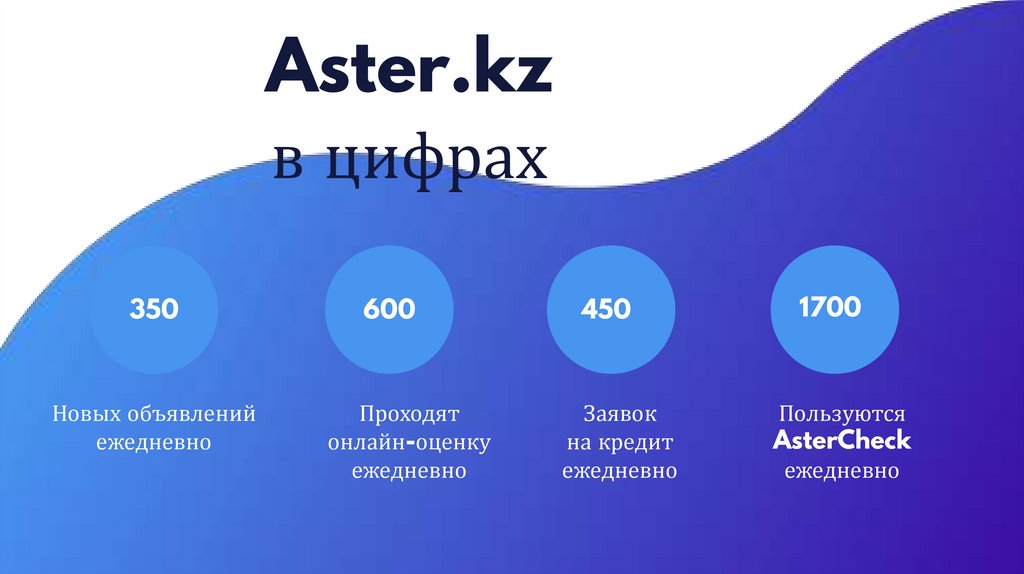 Aster.kz
в цифрах

350

Новых объявлений ежедневно

600

Проходят онлайн-оценку ежедневно

450

Заявок на кредит ежедневно

1700

Пользуются AsterCheck ежедневно